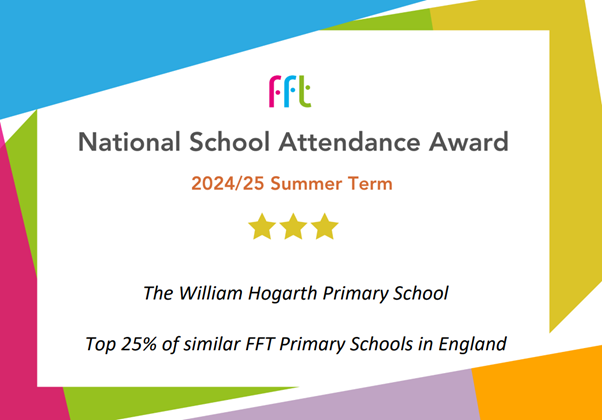 fft

National School Attendance Award

2024/25 Summer Term

The William Hogarth Primary School

Top 25% of similar FFT Primary Schools in England